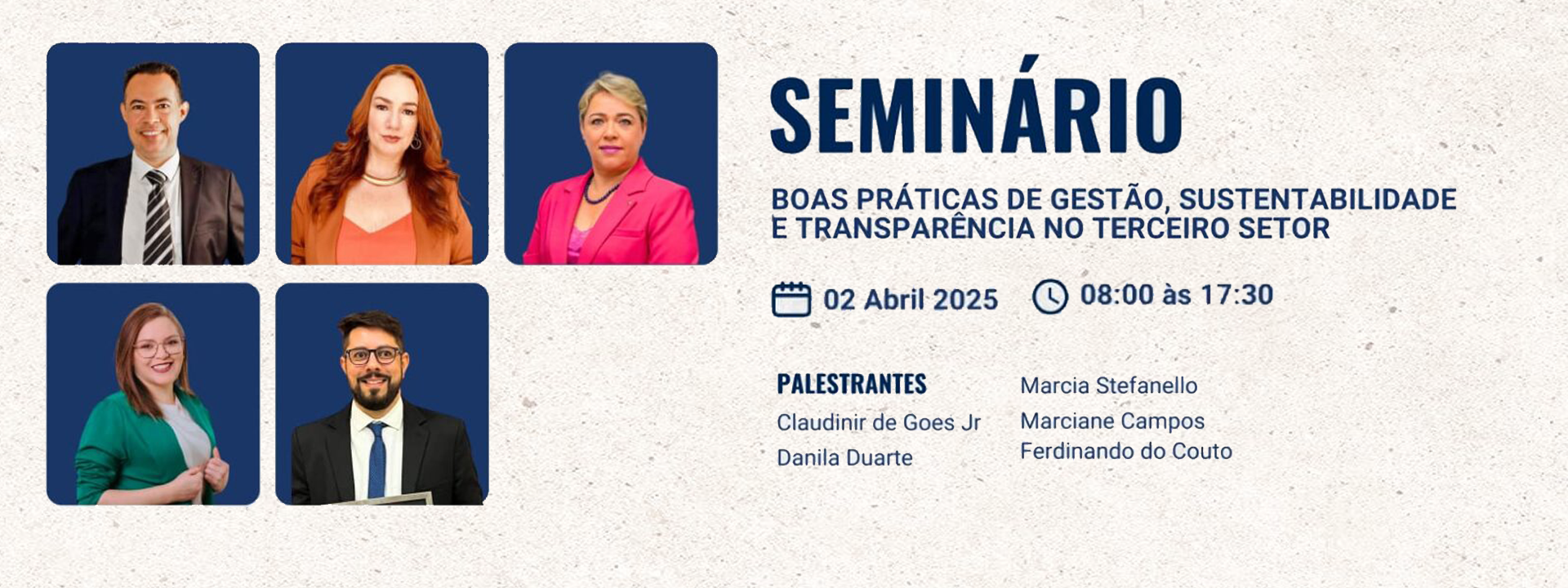 SEMINÁRIO

BOAS PRÁTICAS DE GESTÃO, SUSTENTABILIDADE E TRANSPARÊNCIA NO TERCEIRO SETOR

02 Abril 2025

08:00 às 17:30

PALESTRANTES

Claudinir de Goes Jr

Danila Duarte

Marcia Stefanello

Marciane Campos

Ferdinando do Couto